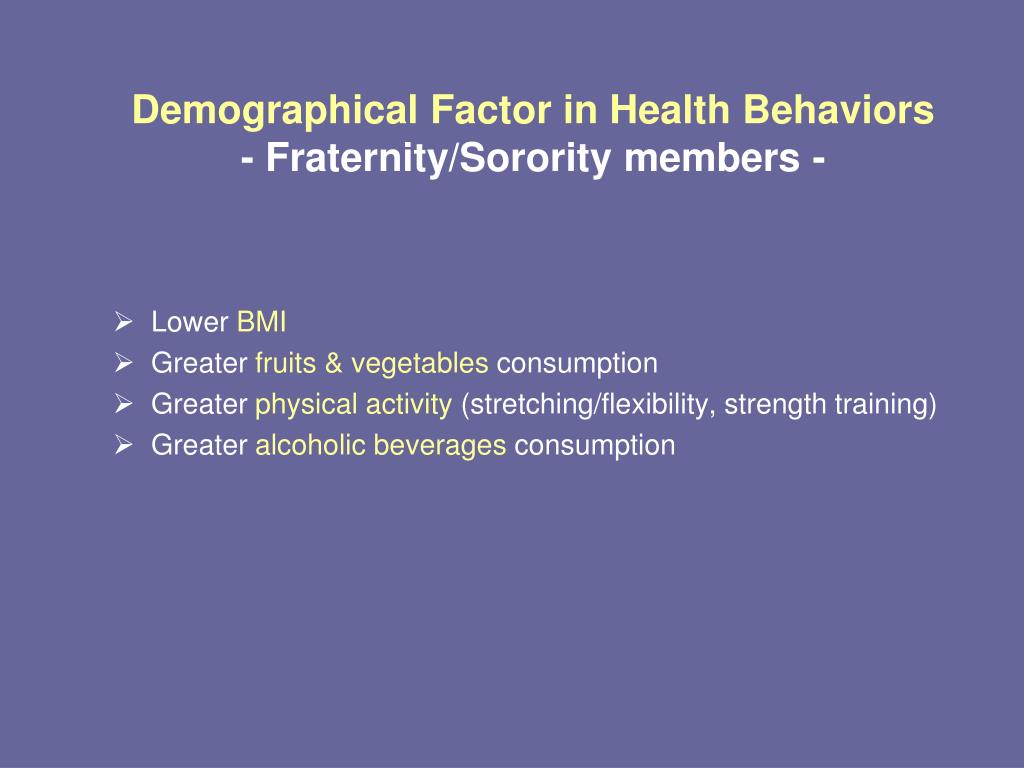 Demographical Factor in Health Behaviors
- Fraternity/Sorority members -

➢ Lower BMI
➢ Greater fruits & vegetables consumption
➢ Greater physical activity (stretching/flexibility, strength training)
➢ Greater alcoholic beverages consumption